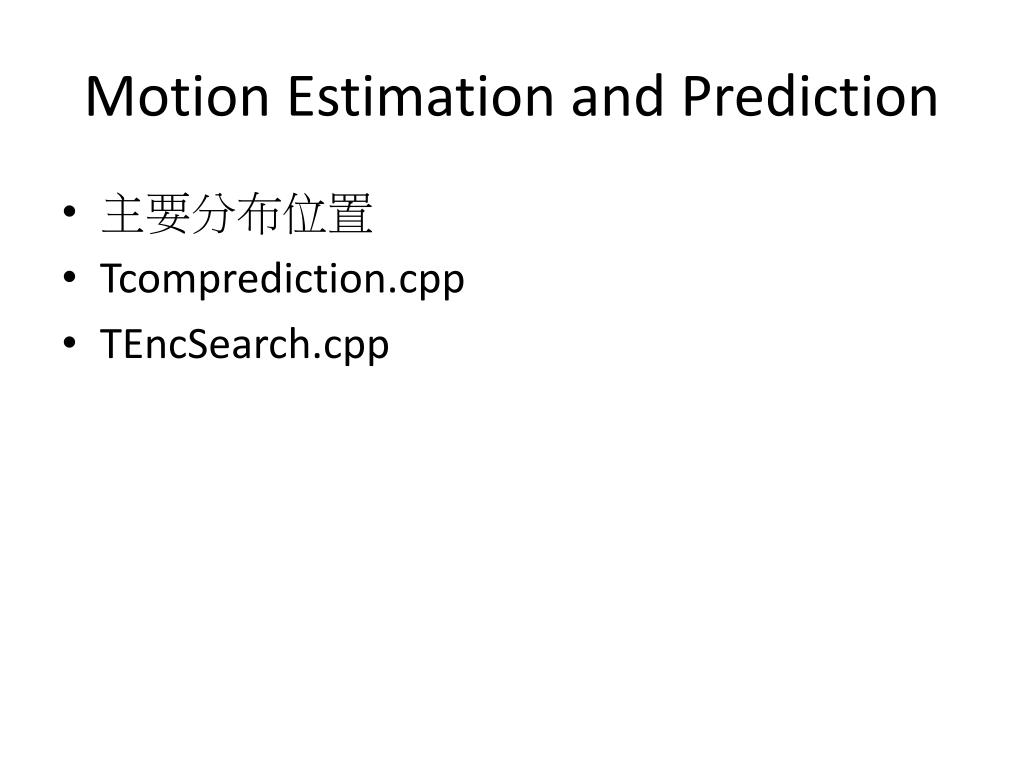 Motion Estimation and Prediction

• 主要分布位置
• Tcomprediction.cpp
• TEncSearch.cpp